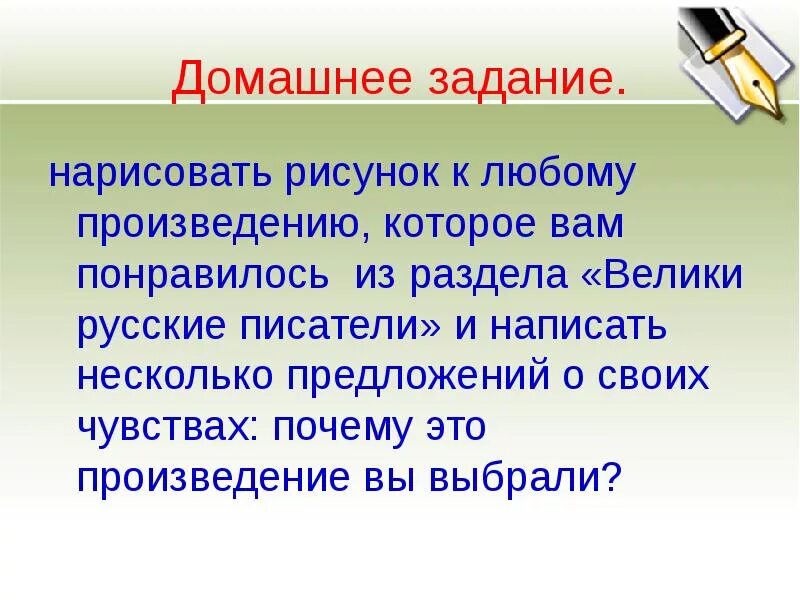 Домашнее задание.

нарисовать рисунок к любому произведению, которое вам понравилось  из раздела «Велики русские писатели» и написать несколько предложений о своих чувствах: почему это произведение вы выбрали?